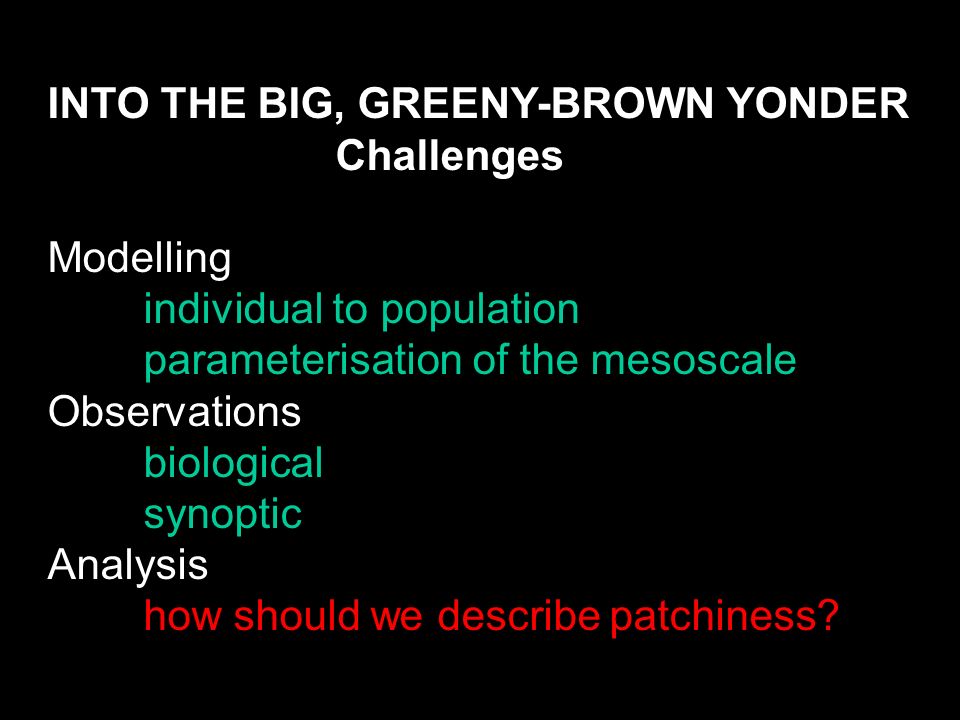 INTO THE BIG, GREENY-BROWN YONDER
Challenges

Modelling
individual to population
parameterisation of the mesoscale
Observations
biological
synoptic
Analysis
how should we describe patchiness?